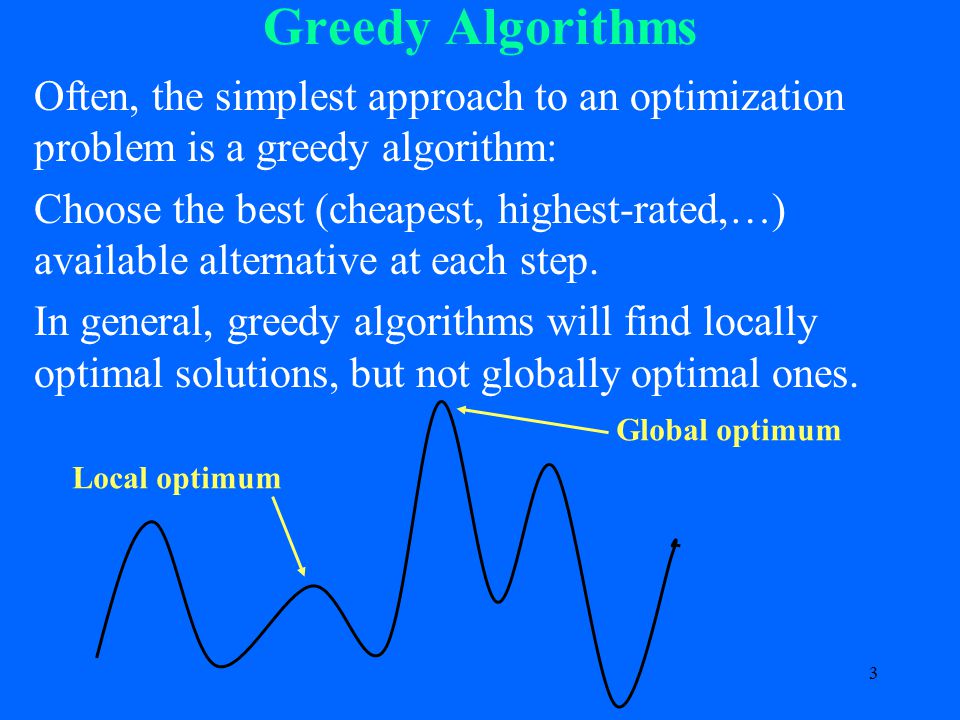 Greedy Algorithms

Often, the simplest approach to an optimization problem is a greedy algorithm:

Choose the best (cheapest, highest-rated,…) available alternative at each step.

In general, greedy algorithms will find locally optimal solutions, but not globally optimal ones.

Global optimum

Local optimum

3